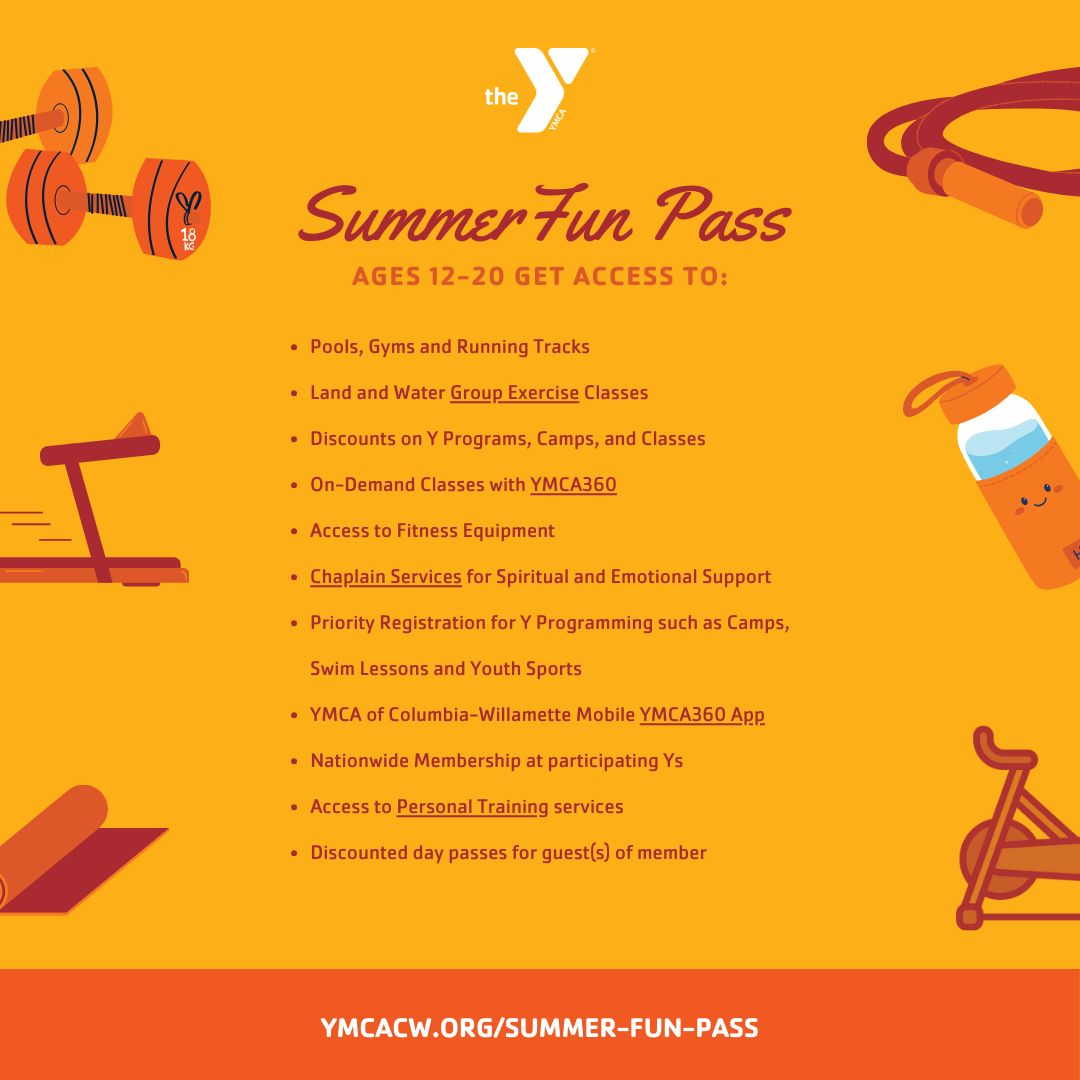 the YMCA

18 KG

Summer Fun Pass

AGES 12-20 GET ACCESS TO:

- Pools, Gyms and Running Tracks
- Land and Water Group Exercise Classes
- Discounts on Y Programs, Camps, and Classes
- On-Demand Classes with YMCA360
- Access to Fitness Equipment
- Chaplain Services for Spiritual and Emotional Support
- Priority Registration for Y Programming such as Camps, Swim Lessons and Youth Sports
- YMCA of Columbia-Willamette Mobile YMCA360 App
- Nationwide Membership at participating Ys
- Access to Personal Training services
- Discounted day passes for guest(s) of member

YMCACW.ORG/SUMMER-FUN-PASS